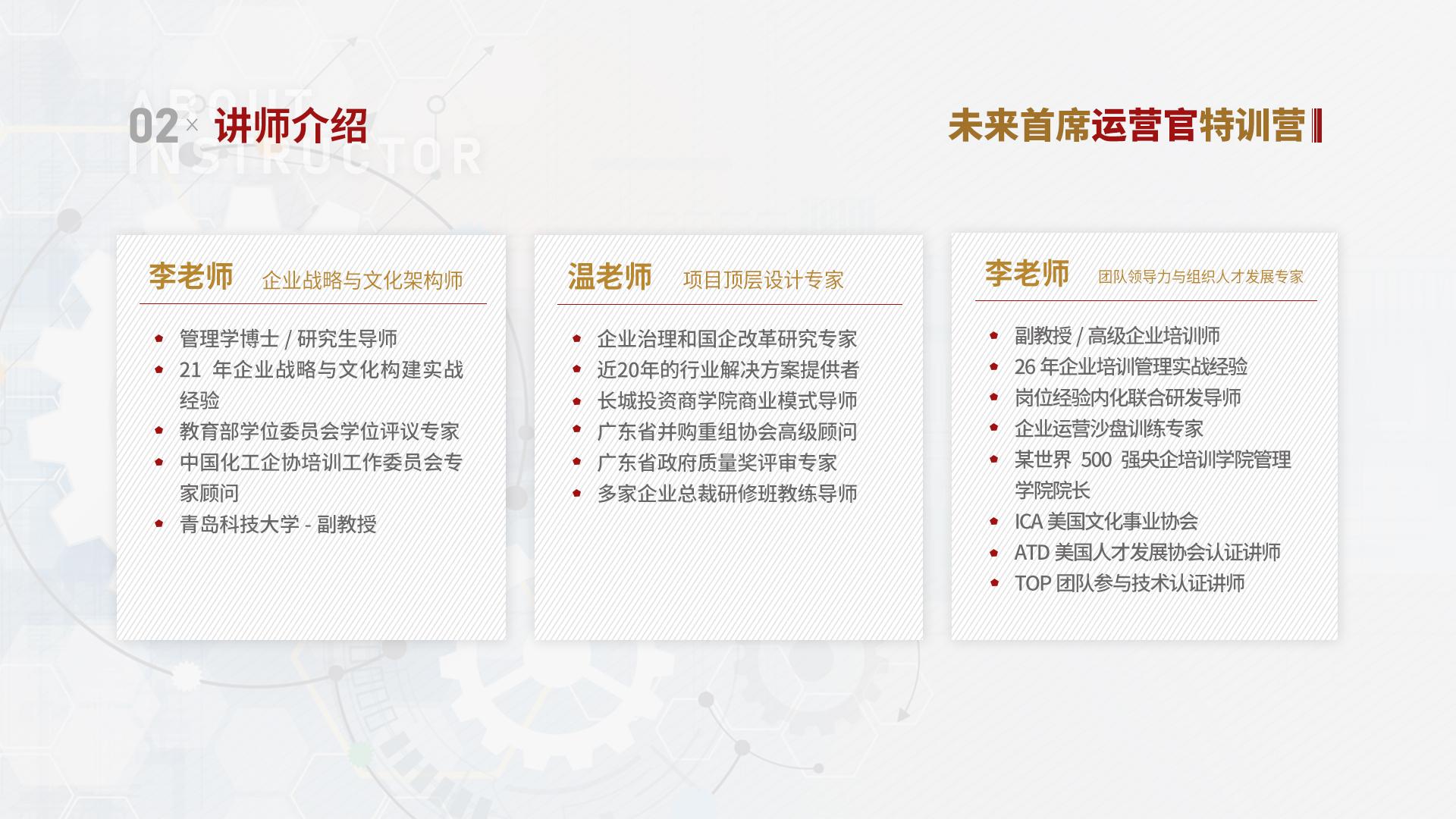 ABOUT INSTRUCTOR
02 × 讲师介绍

未来首席运营官特训营

李老师 企业战略与文化架构师

- 管理学博士 / 研究生导师
- 21 年企业战略与文化构建实战经验
- 教育部学位委员会学位评议专家
- 中国化工企协培训工作委员会专家顾问
- 青岛科技大学 - 副教授

温老师 项目顶层设计专家

- 企业治理和国企改革研究专家
- 近20年的行业解决方案提供者
- 长城投资商学院商业模式导师
- 广东省并购重组协会高级顾问
- 广东省政府质量奖评审专家
- 多家企业总裁研修班教练导师

李老师 团队领导力与组织人才发展专家

- 副教授 / 高级企业培训师
- 26 年企业培训管理实战经验
- 岗位经验内化联合研发导师
- 企业运营沙盘训练专家
- 某世界 500 强央企培训学院管理学院院长
- ICA 美国文化事业协会
- ATD 美国人才发展协会认证讲师
- TOP 团队参与技术认证讲师